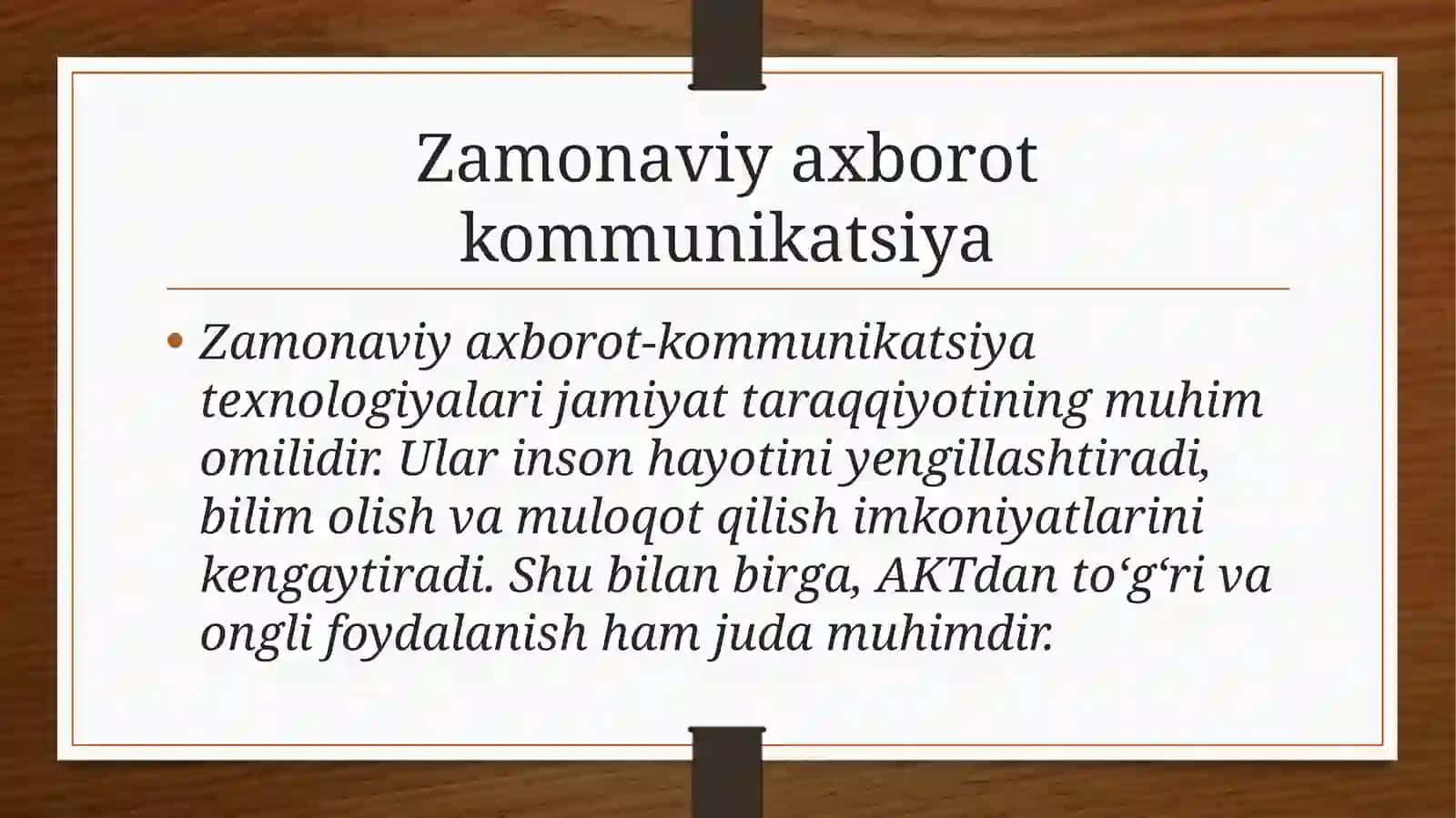 Zamonaviy axborot kommunikatsiya

• Zamonaviy axborot-kommunikatsiya texnologiyalari jamiyat taraqqiyotining muhim omilidir. Ular inson hayotini yengillashtiradi, bilim olish va muloqot qilish imkoniyatlarini kengaytiradi. Shu bilan birga, AKTdan to‘g‘ri va ongli foydalanish ham juda muhimdir.